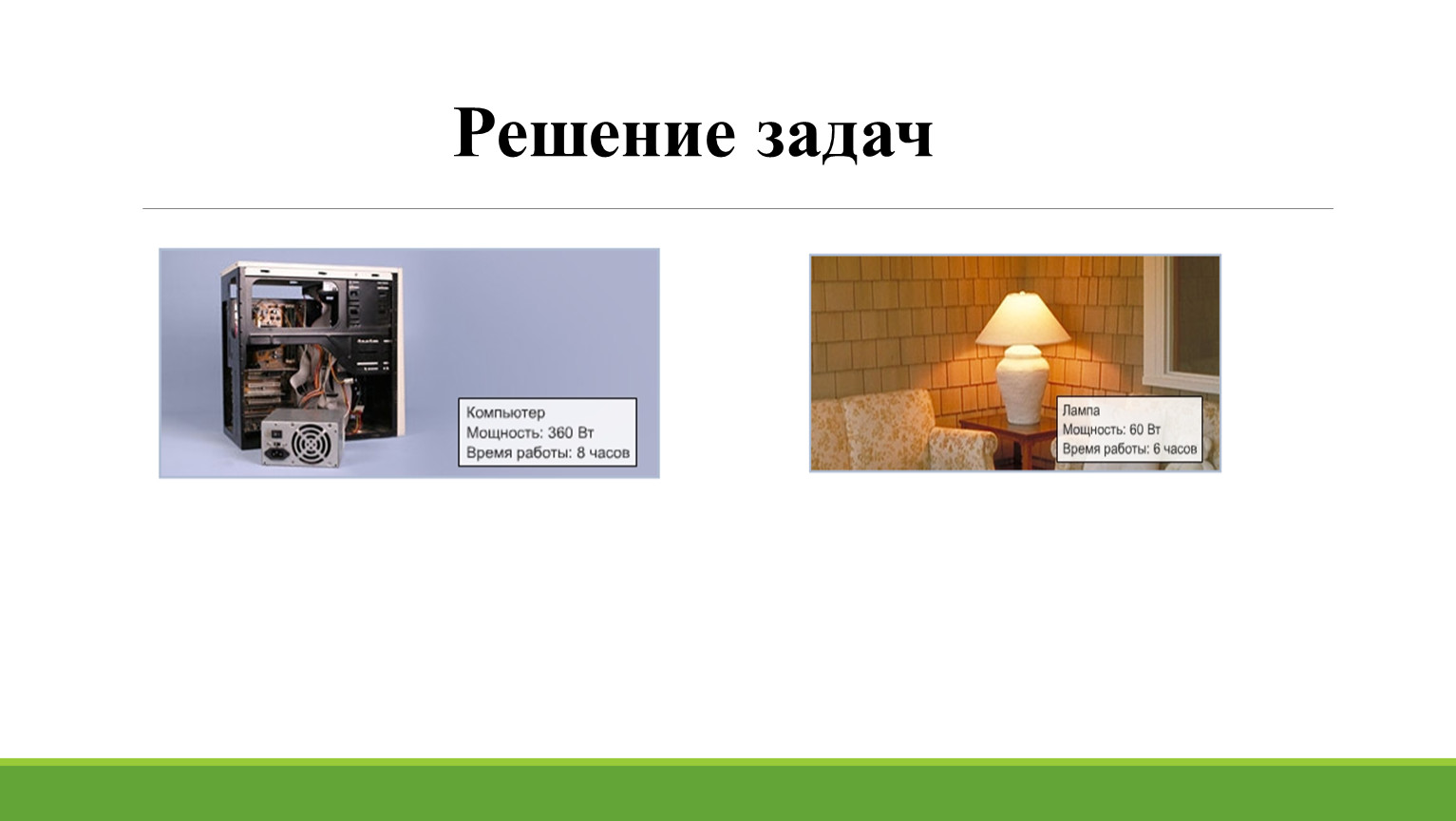 Решение задач

Компьютер
Мощность: 360 Вт
Время работы: 8 часов

Лампа
Мощность: 60 Вт
Время работы: 6 часов